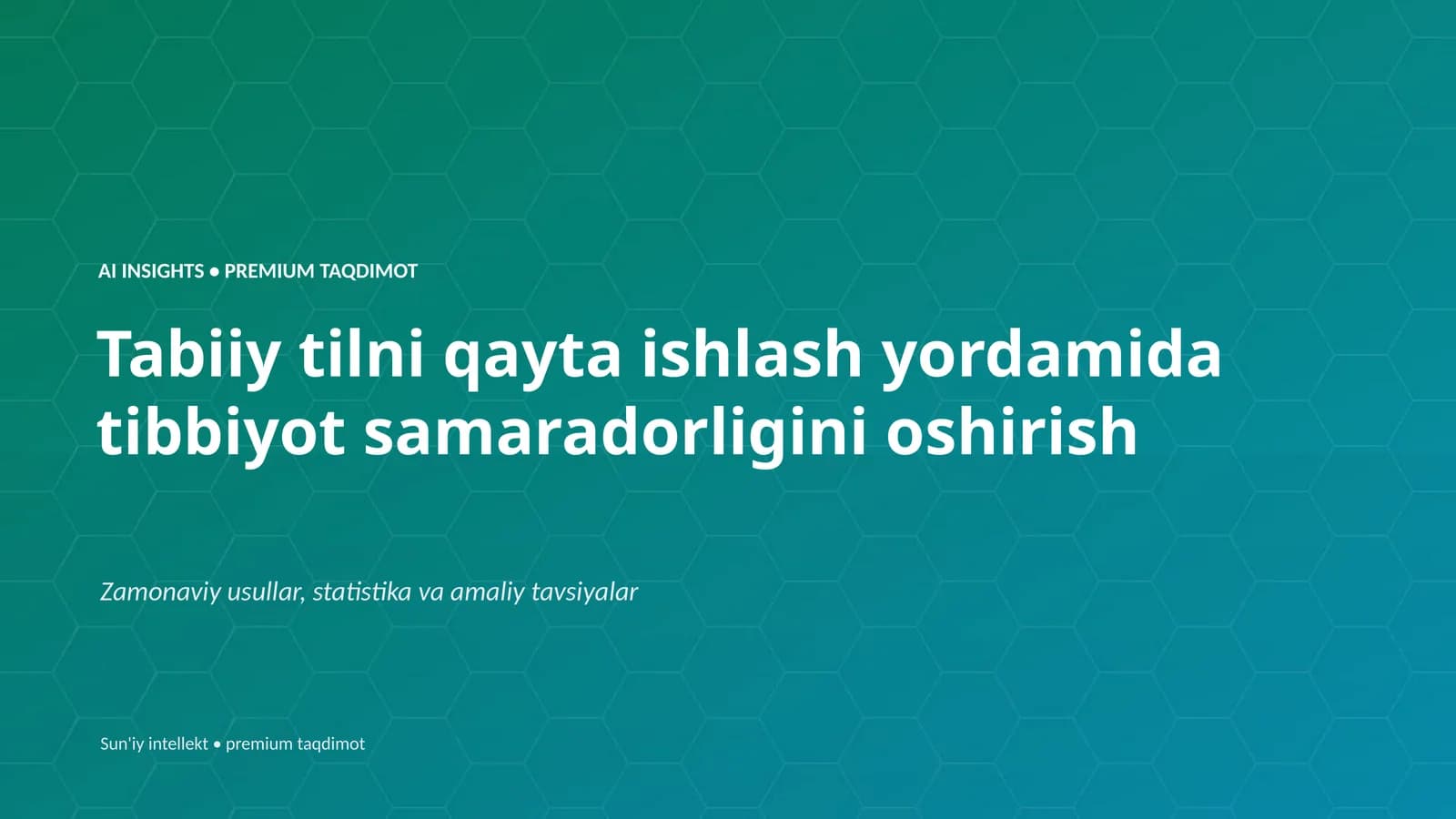 AI INSIGHTS • PREMIUM TAQDIMOT

Tabiiy tilni qayta ishlash yordamida tibbiyot samaradorligini oshirish

Zamonaviy usullar, statistika va amaliy tavsiyalar

Sun'iy intellekt • premium taqdimot